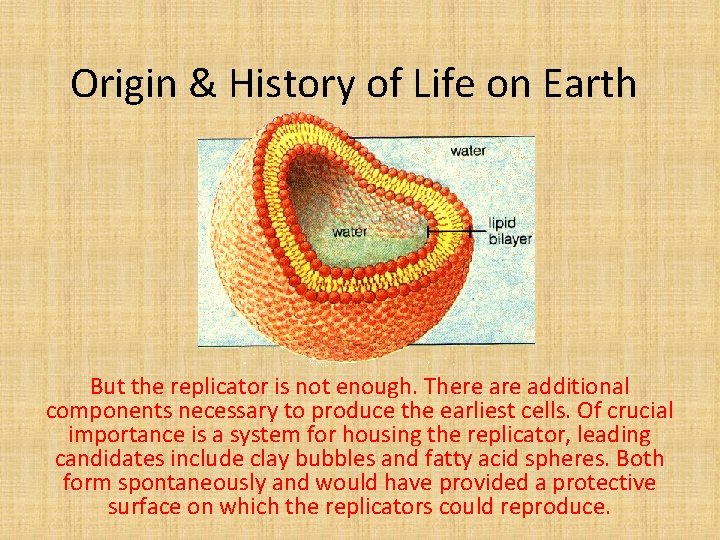 Origin & History of Life on Earth

water

water

lipid bilayer

But the replicator is not enough. There are additional components necessary to produce the earliest cells. Of crucial importance is a system for housing the replicator, leading candidates include clay bubbles and fatty acid spheres. Both form spontaneously and would have provided a protective surface on which the replicators could reproduce.